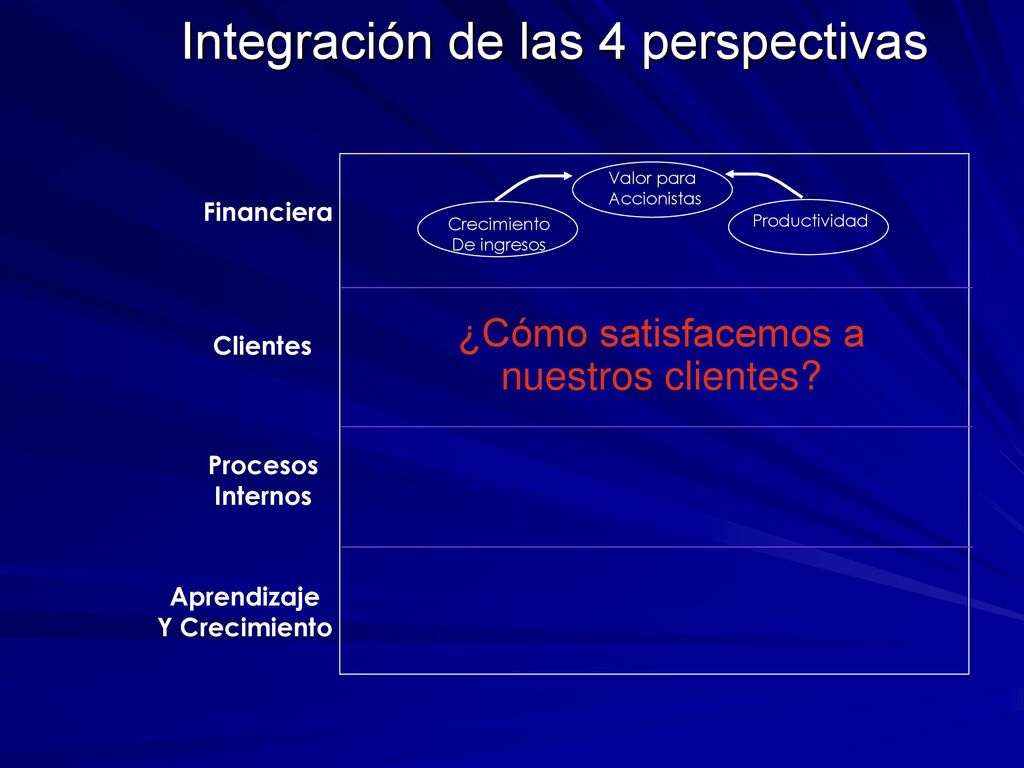 Integración de las 4 perspectivas

Financiera

Valor para Accionistas

Crecimiento De ingresos

Productividad

Clientes

¿Cómo satisfacemos a nuestros clientes?

Procesos Internos

Aprendizaje Y Crecimiento